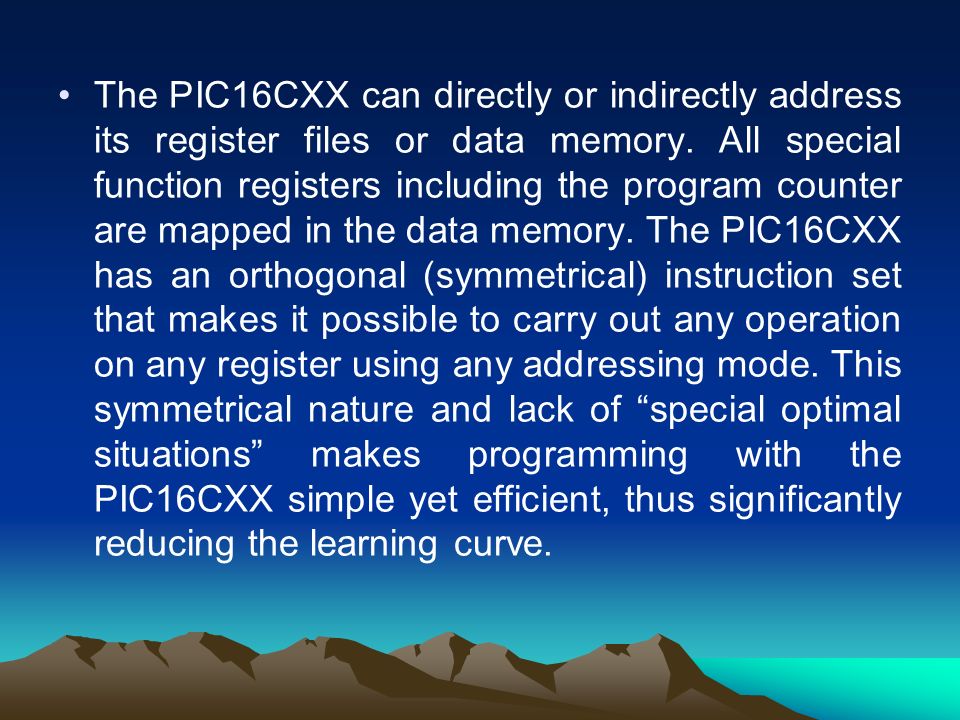 • The PIC16CXX can directly or indirectly address its register files or data memory. All special function registers including the program counter are mapped in the data memory. The PIC16CXX has an orthogonal (symmetrical) instruction set that makes it possible to carry out any operation on any register using any addressing mode. This symmetrical nature and lack of “special optimal situations” makes programming with the PIC16CXX simple yet efficient, thus significantly reducing the learning curve.